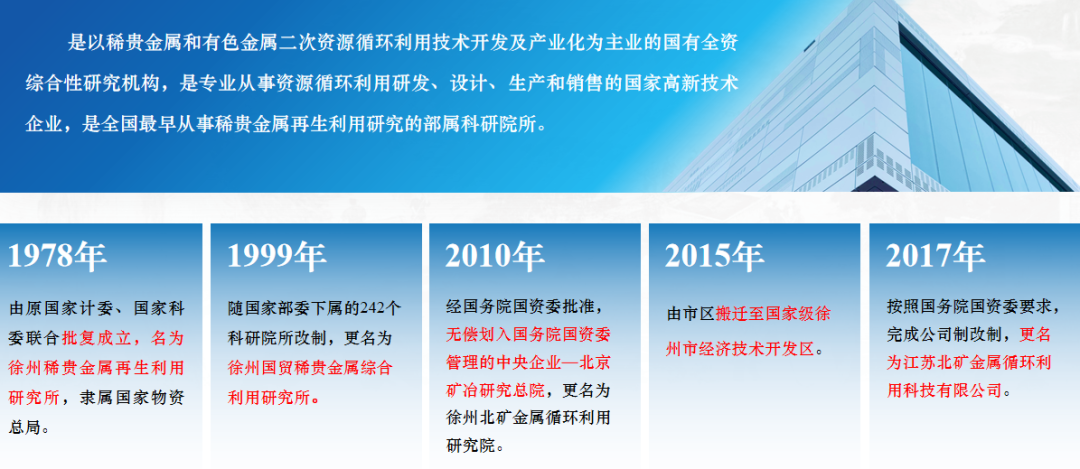 是以稀贵金属和有色金属二次资源循环利用技术开发及产业化为主业的国有全资综合性研究机构，是专业从事资源循环利用研发、设计、生产和销售的国家高新技术企业，是全国最早从事稀贵金属再生利用研究的部属科研院所。

1978年

由原国家计委、国家科委联合批复成立，名为徐州稀贵金属再生利用研究所，隶属国家物资总局。

1999年

随国家部委下属的242个科研院所改制，更名为徐州国贸稀贵金属综合利用研究所。

2010年

经国务院国资委批准，无偿划入国务院国资委管理的中央企业—北京矿冶研究总院，更名为徐州北矿金属循环利用研究院。

2015年

由市区搬迁至国家级徐州市经济技术开发区。

2017年

按照国务院国资委要求，完成公司制改制，更名为江苏北矿金属循环利用科技有限公司。